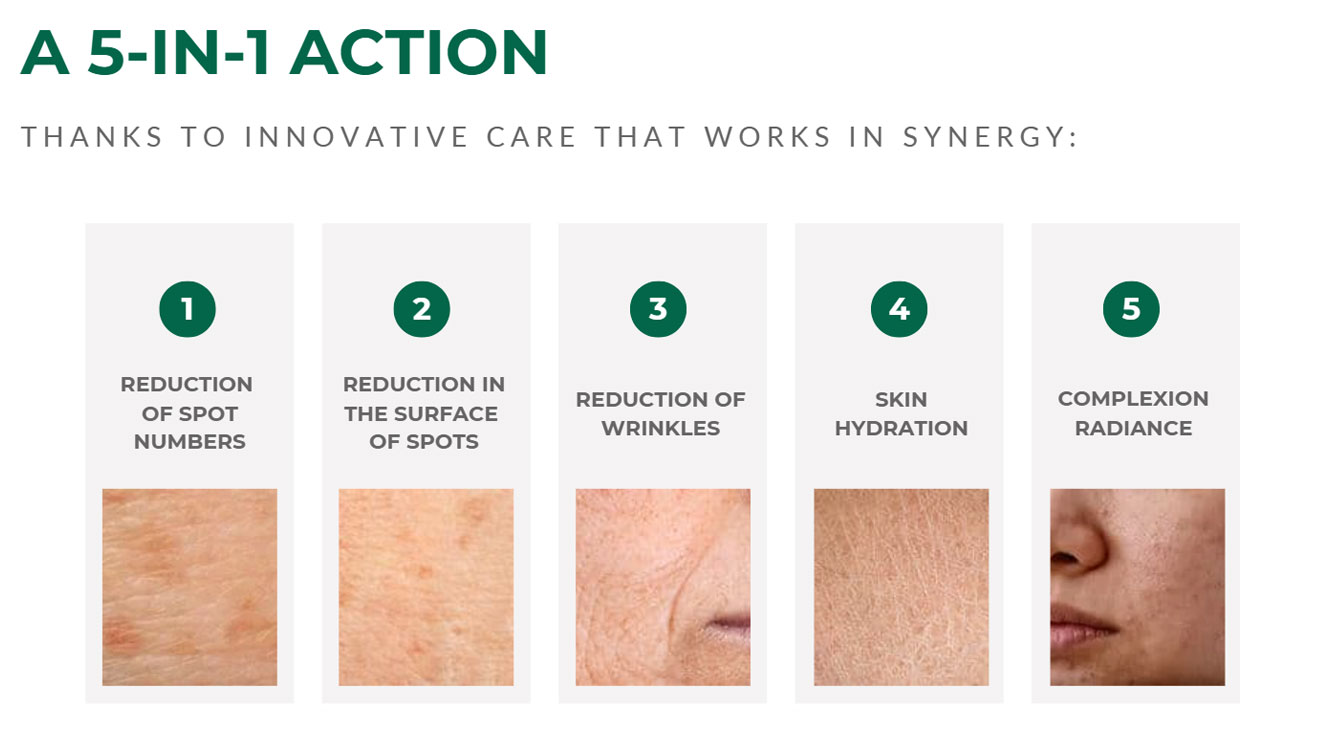 A 5-IN-1 ACTION

THANKS TO INNOVATIVE CARE THAT WORKS IN SYNERGY:

1
REDUCTION OF SPOT NUMBERS

2
REDUCTION IN THE SURFACE OF SPOTS

3
REDUCTION OF WRINKLES

4
SKIN HYDRATION

5
COMPLEXION RADIANCE